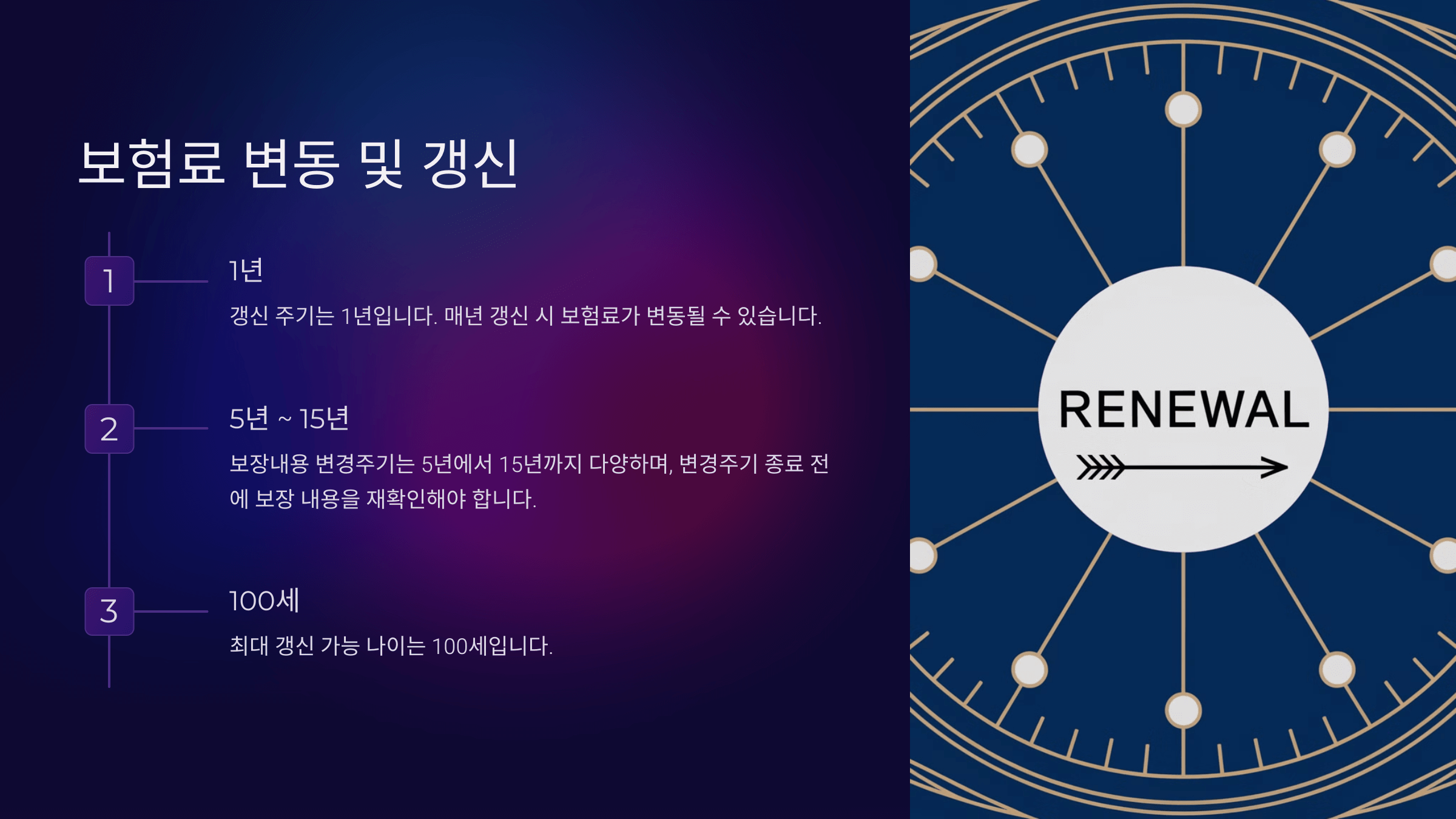 보험료 변동 및 갱신

1

1년

갱신 주기는 1년입니다. 매년 갱신 시 보험료가 변동될 수 있습니다.

2

5년 ~ 15년

보장내용 변경주기는 5년에서 15년까지 다양하며, 변경주기 종료 전에 보장 내용을 재확인해야 합니다.

3

100세

최대 갱신 가능 나이는 100세입니다.

RENEWAL